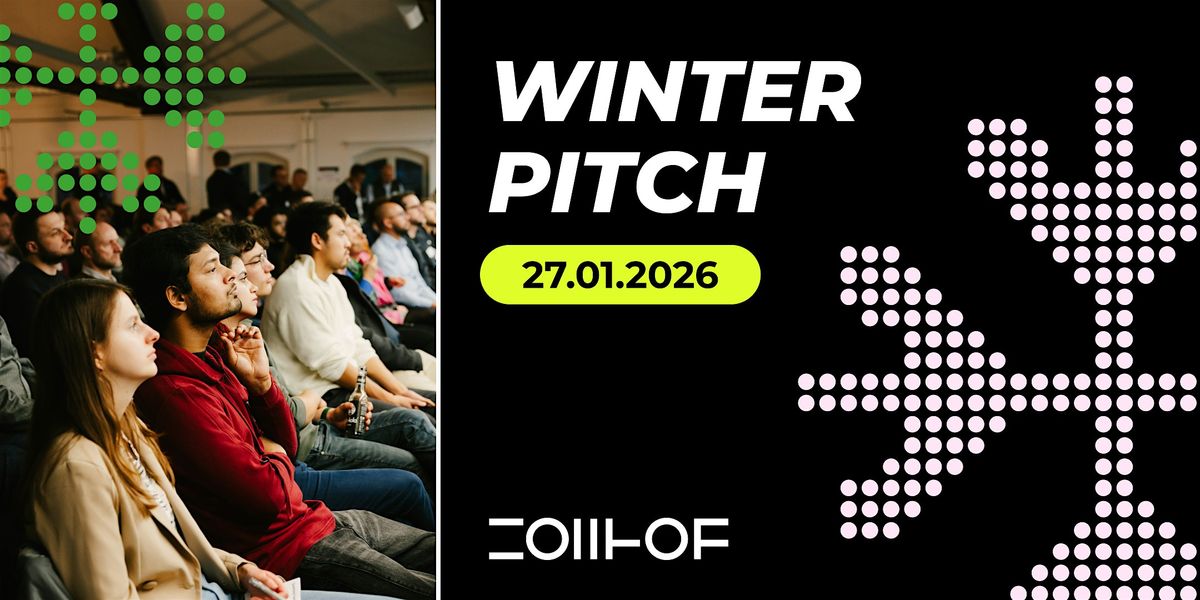 WINTER PITCH

27.01.2026

ZOLLHOF